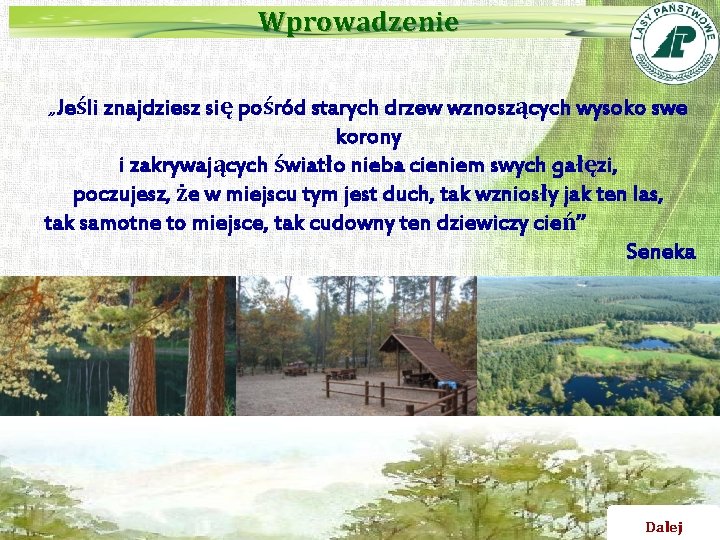 Wprowadzenie

LASY PAŃSTWOWE

„Jeśli znajdziesz się pośród starych drzew wznoszących wysoko swe korony
i zakrywających światło nieba cieniem swych gałęzi,
poczujesz, że w miejscu tym jest duch, tak wzniosły jak ten las,
tak samotne to miejsce, tak cudowny ten dziewiczy cień”

Seneka

Dalej